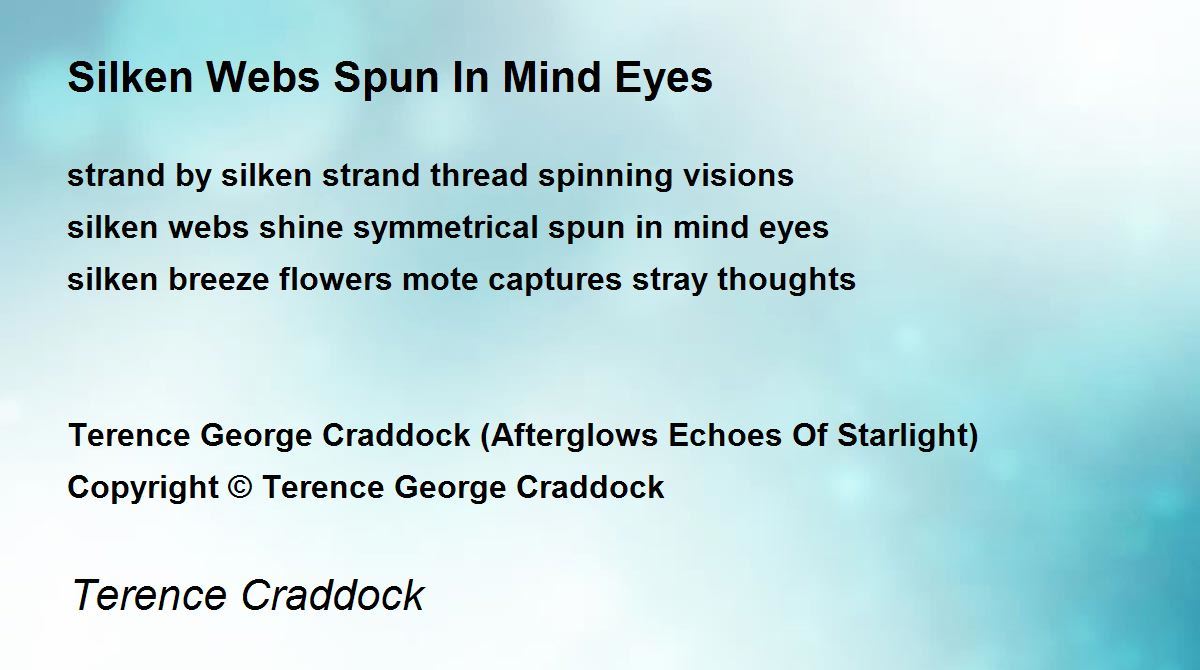 Silken Webs Spun In Mind Eyes

strand by silken strand thread spinning visions
silken webs shine symmetrical spun in mind eyes
silken breeze flowers mote captures stray thoughts

Terence George Craddock (Afterglows Echoes Of Starlight)
Copyright © Terence George Craddock

Terence Craddock